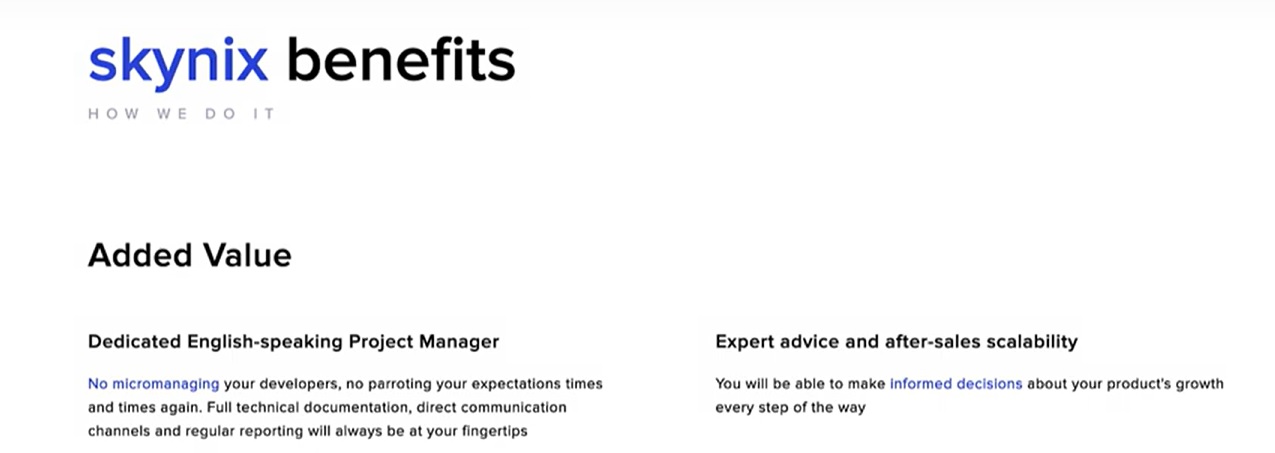 skynix benefits

HOW WE DO IT

Added Value

Dedicated English-speaking Project Manager

No micromanaging your developers, no parroting your expectations times and times again. Full technical documentation, direct communication channels and regular reporting will always be at your fingertips

Expert advice and after-sales scalability

You will be able to make informed decisions about your product's growth every step of the way